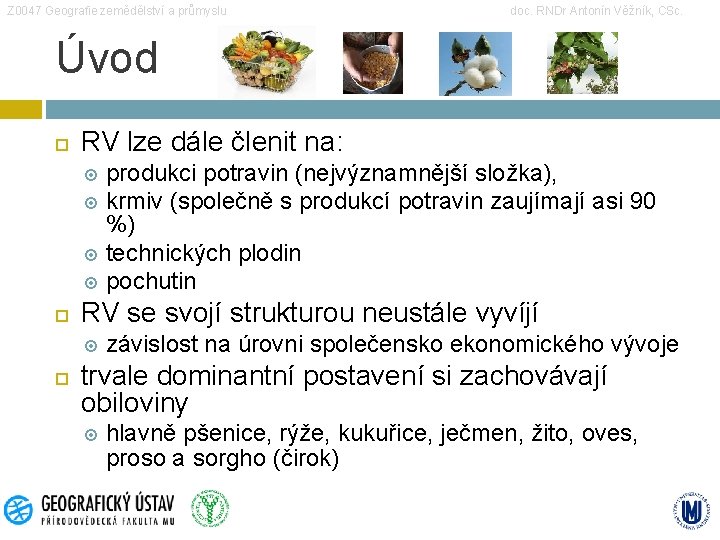 Z0047 Geografie zemědělství a průmyslu

doc. RNDr Antonín Věžník, CSc.

Úvod

RV lze dále členit na:

produkci potravin (nejvýznamnější složka),

krmiv (společně s produkcí potravin zaujímají asi 90 %)

technických plodin

pochutin

RV se svojí strukturou neustále vyvíjí

závislost na úrovni společensko ekonomického vývoje

trvale dominantní postavení si zachovávají obiloviny

hlavně pšenice, rýže, kukuřice, ječmen, žito, oves, proso a sorgho (čirok)

GEOGRAFICKÝ ÚSTAV
PŘÍRODOVĚDECKÁ FAKULTA MU